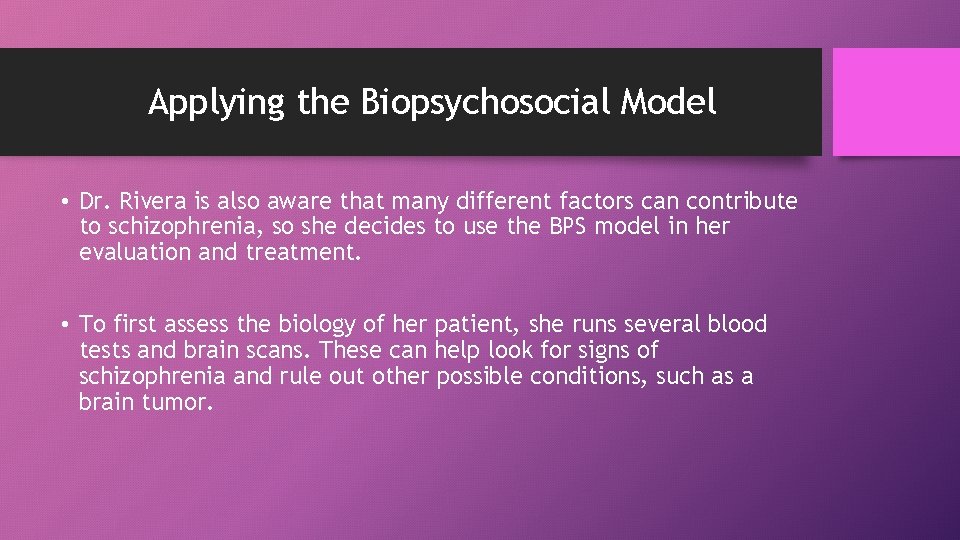 Applying the Biopsychosocial Model

• Dr. Rivera is also aware that many different factors can contribute to schizophrenia, so she decides to use the BPS model in her evaluation and treatment.

• To first assess the biology of her patient, she runs several blood tests and brain scans. These can help look for signs of schizophrenia and rule out other possible conditions, such as a brain tumor.